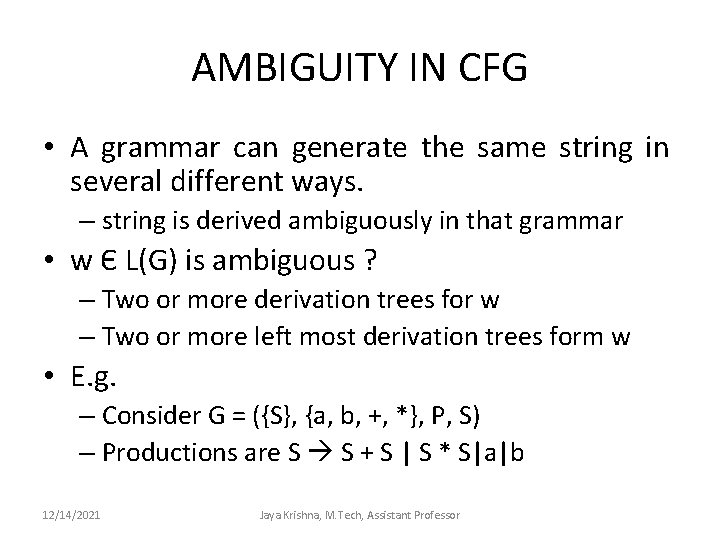 AMBIGUITY IN CFG

• A grammar can generate the same string in several different ways.
– string is derived ambiguously in that grammar

• w Є L(G) is ambiguous ?
– Two or more derivation trees for w
– Two or more left most derivation trees form w

• E.g.
– Consider G = ({S}, {a, b, +, *}, P, S)
– Productions are S → S + S | S * S|a|b

12/14/2021

Jaya Krishna, M.Tech, Assistant Professor